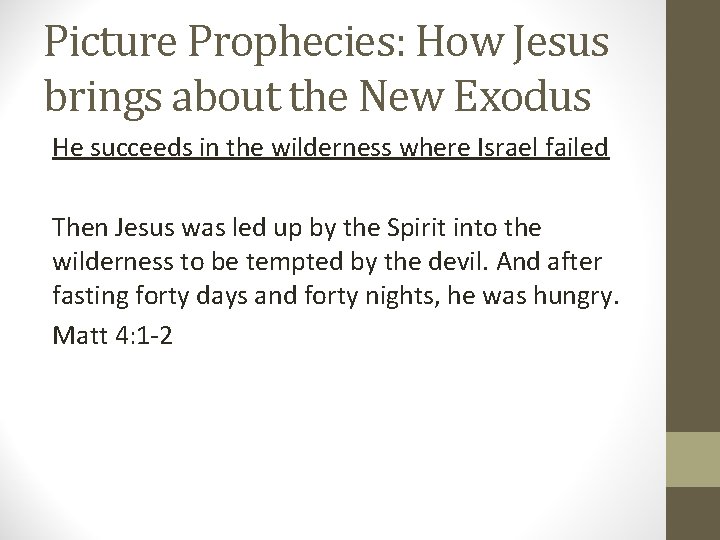 Picture Prophecies: How Jesus brings about the New Exodus

He succeeds in the wilderness where Israel failed

Then Jesus was led up by the Spirit into the wilderness to be tempted by the devil. And after fasting forty days and forty nights, he was hungry.

Matt 4:1-2